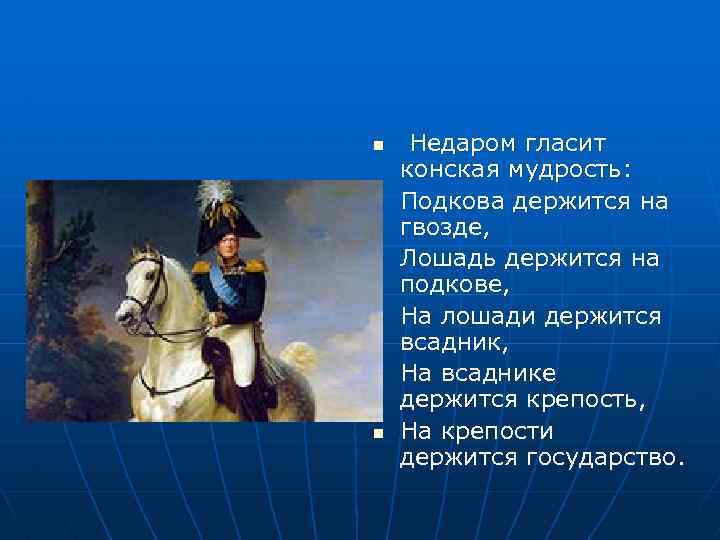 Недаром гласит конская мудрость:

Подкова держится на гвозде,

Лошадь держится на подкове,

На лошади держится всадник,

На всаднике держится крепость,

На крепости держится государство.